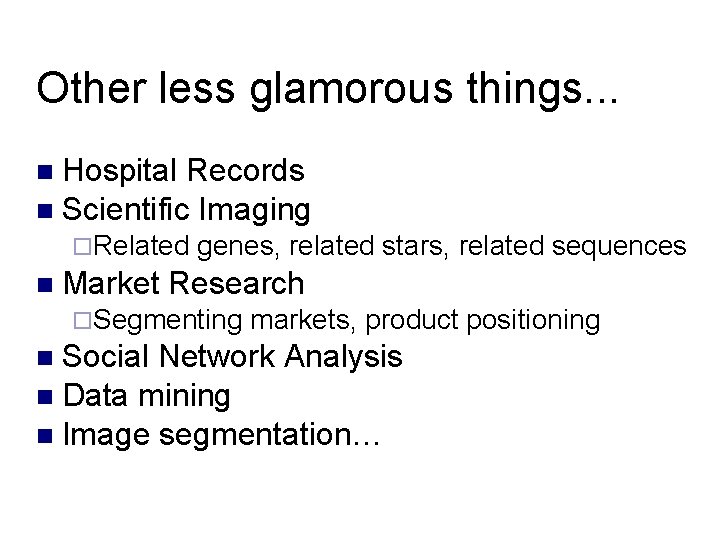 Other less glamorous things...

- Hospital Records
- Scientific Imaging
  - Related genes, related stars, related sequences
- Market Research
  - Segmenting markets, product positioning
- Social Network Analysis
- Data mining
- Image segmentation…